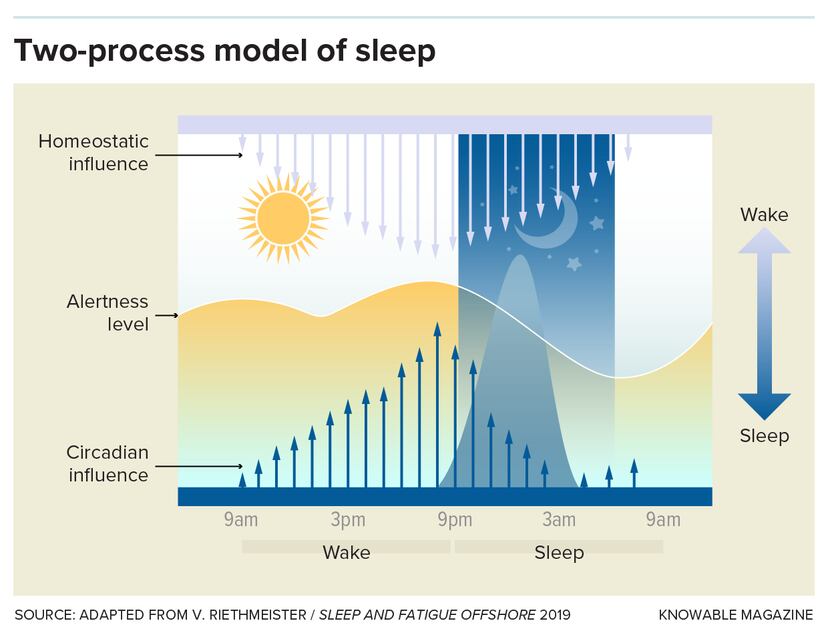 Two-process model of sleep

Homeostatic influence

Alertness level

Circadian influence

Wake

Sleep

9am 3pm 9pm 3am 9am

Wake Sleep

SOURCE: ADAPTED FROM V. RIETHMEISTER / SLEEP AND FATIGUE OFFSHORE 2019

KNOWABLE MAGAZINE